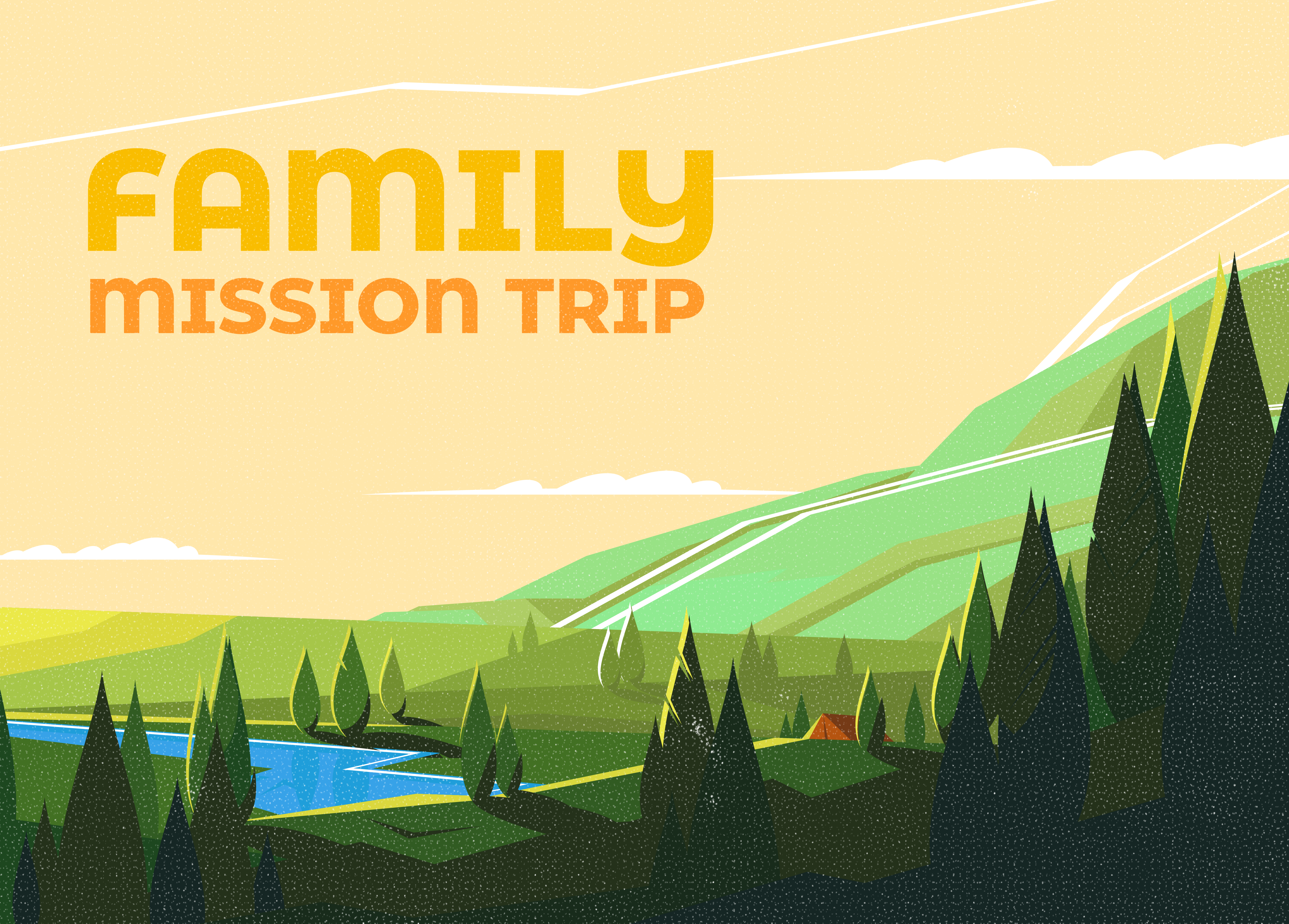 FAMILY
MISSION TRIP